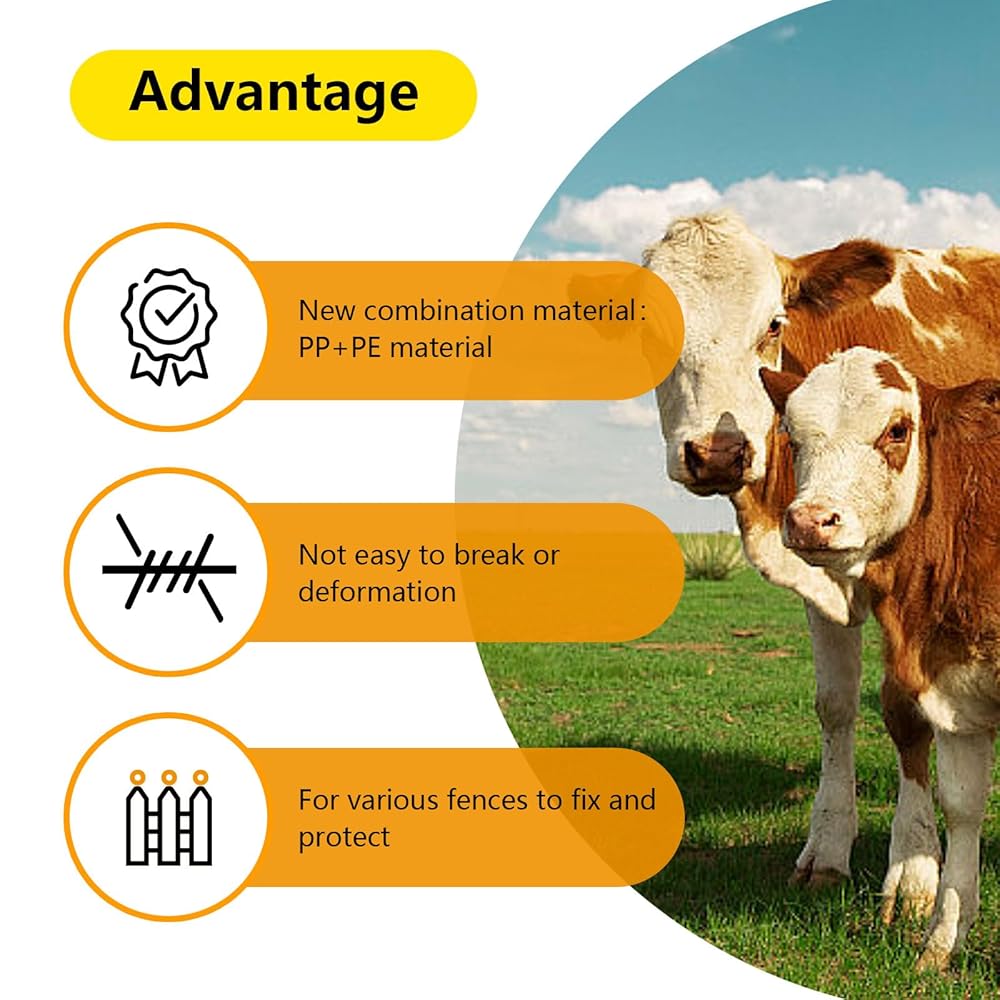 Advantage

New combination material: PP+PE material

Not easy to break or deformation

For various fences to fix and protect